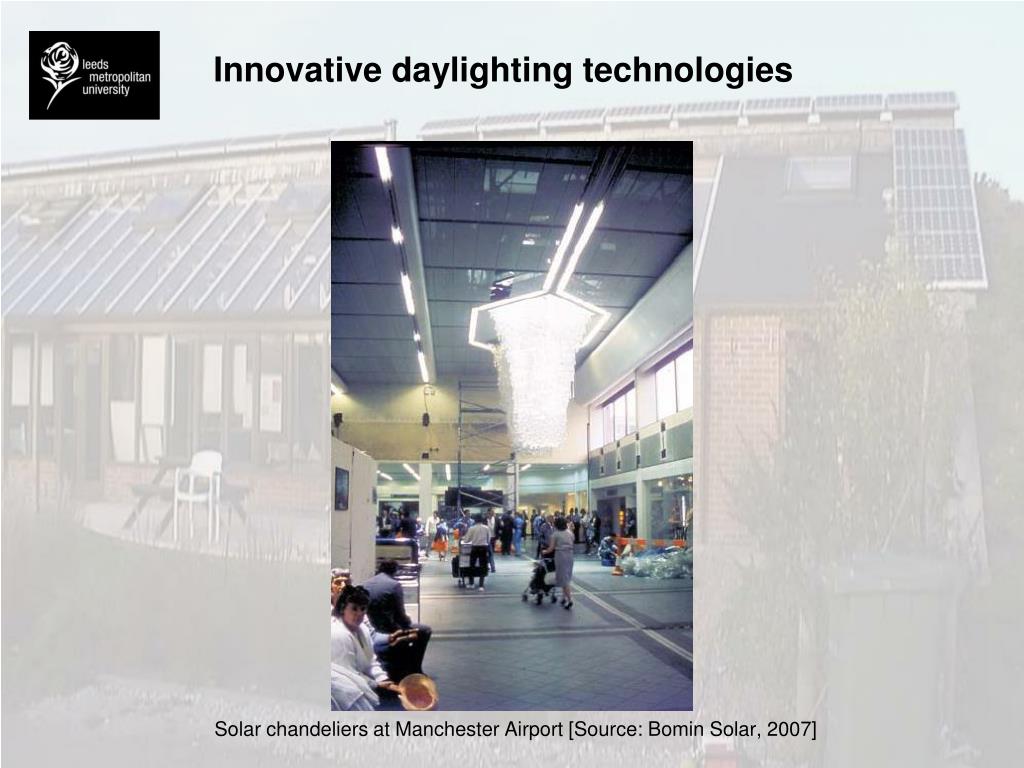 leeds metropolitan university

Innovative daylighting technologies

Solar chandeliers at Manchester Airport [Source: Bomin Solar, 2007]